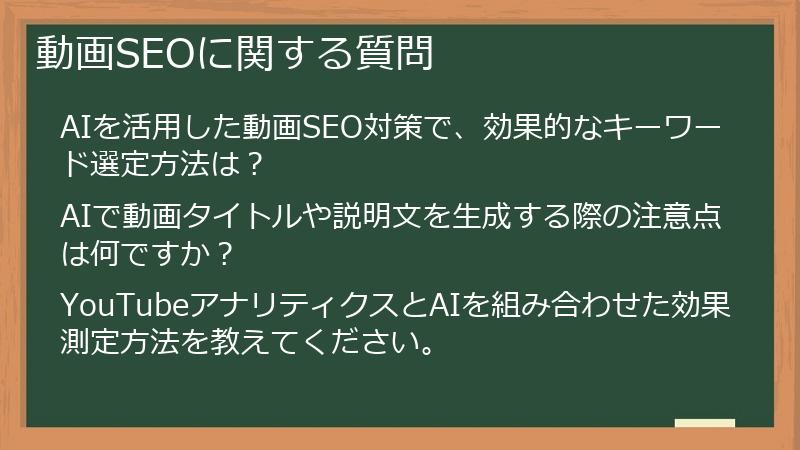 動画SEOに関する質問

AIを活用した動画SEO対策で、効果的なキーワード選定方法は？

AIで動画タイトルや説明文を生成する際の注意点は何ですか？

YouTubeアナリティクスとAIを組み合わせた効果測定方法を教えてください。